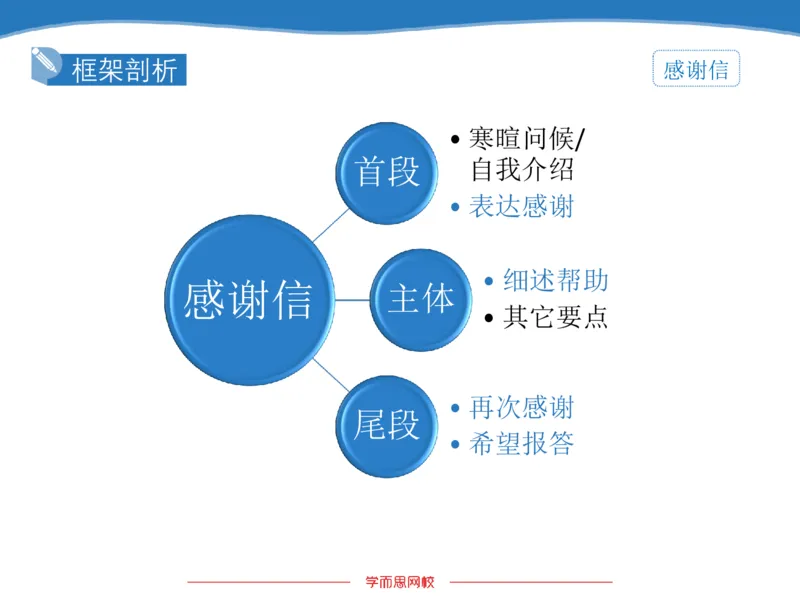 框架剖析

感谢信

感谢信

首段

• 寒暄问候/自我介绍
• 表达感谢

主体

• 细述帮助
• 其它要点

尾段

• 再次感谢
• 希望报答

学而思网校